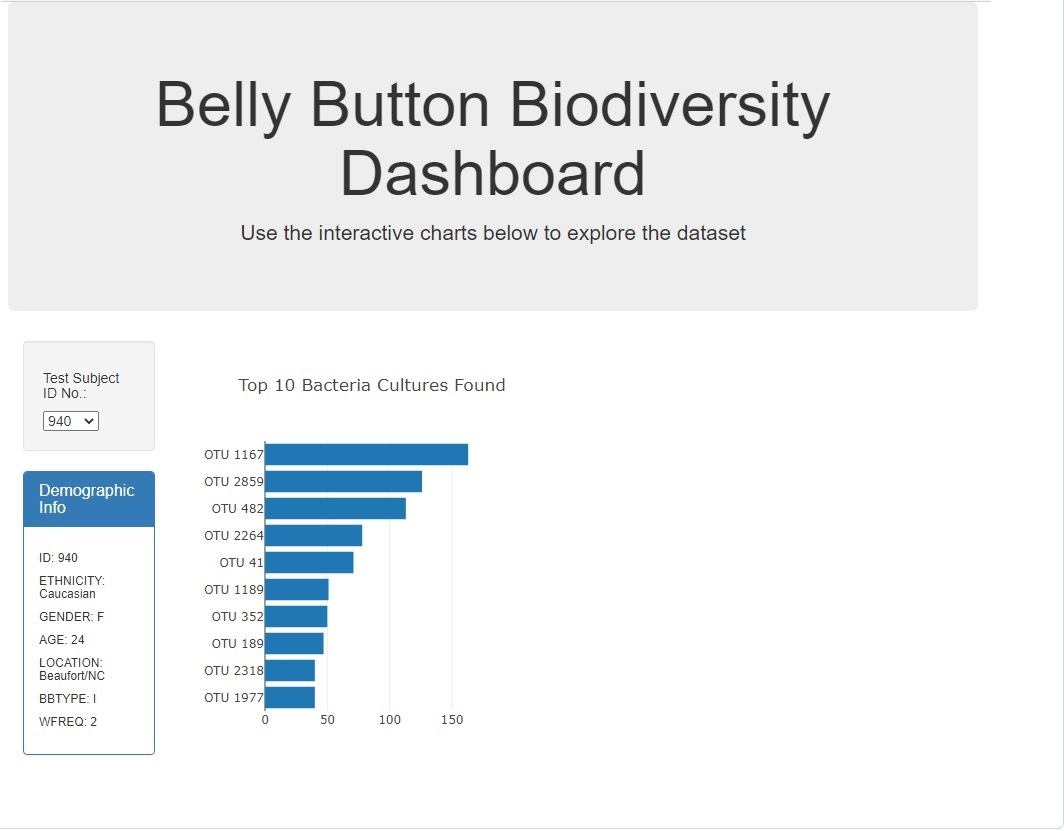 Belly Button Biodiversity Dashboard

Use the interactive charts below to explore the dataset

Test Subject ID No.:

940

Demographic Info

ID: 940

ETHNICITY: Caucasian

GENDER: F

AGE: 24

LOCATION: Beaufort/NC

BBTYPE: I

WFREQ: 2

Top 10 Bacteria Cultures Found

OTU 1167
OTU 2859
OTU 482
OTU 2264
OTU 41
OTU 1189
OTU 352
OTU 189
OTU 2318
OTU 1977

0
50
100
150